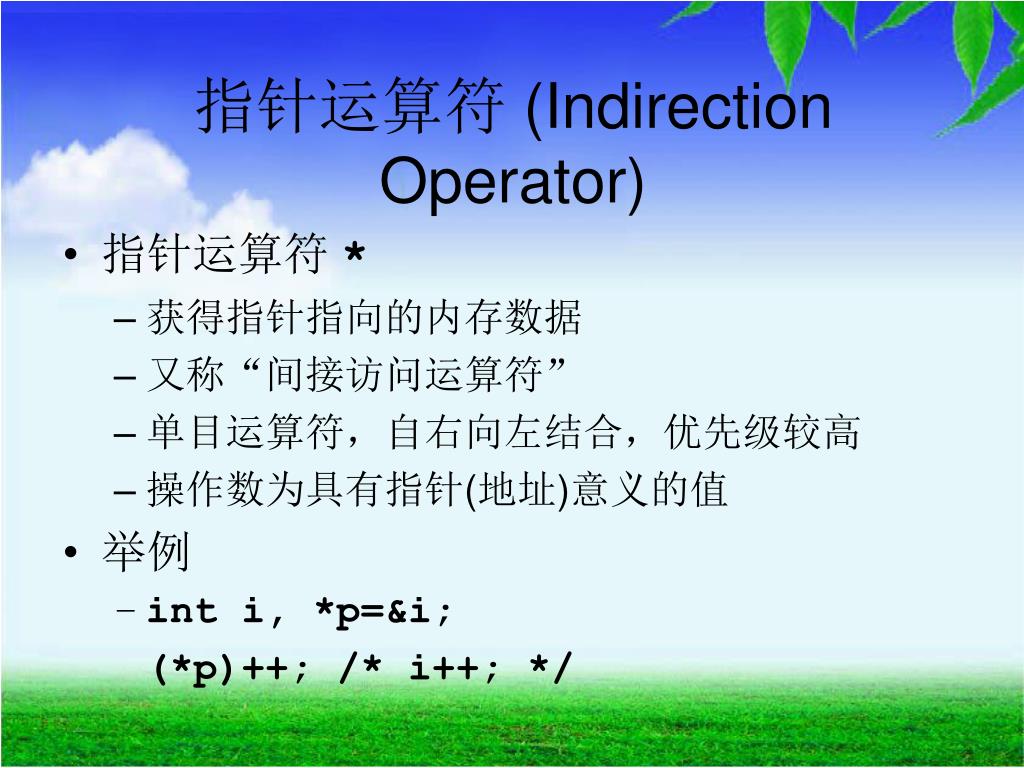 指针运算符 (Indirection Operator)

• 指针运算符 *
– 获得指针指向的内存数据
– 又称“间接访问运算符”
– 单目运算符，自右向左结合，优先级较高
– 操作数为具有指针(地址)意义的值

• 举例
– int i, *p=&i;
(*p)++; /* i++; */